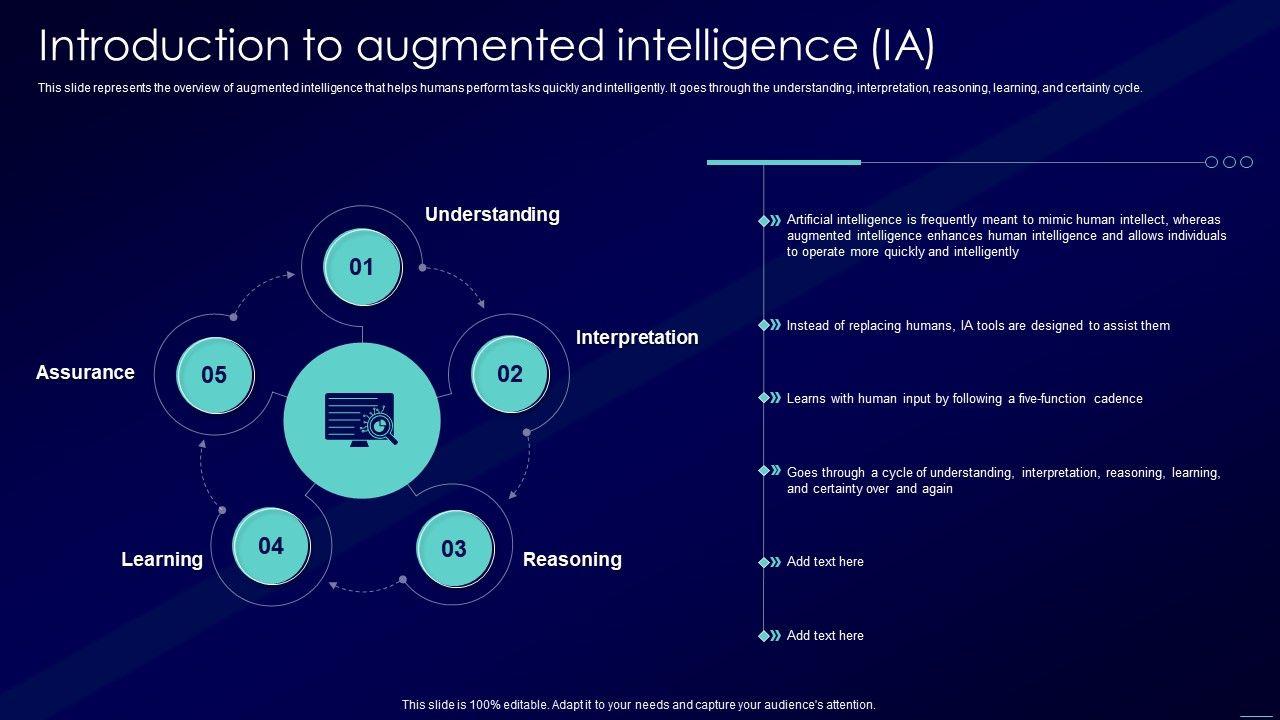 Introduction to augmented intelligence (IA)

This slide represents the overview of augmented intelligence that helps humans perform tasks quickly and intelligently. It goes through the understanding, interpretation, reasoning, learning, and certainty cycle.

Understanding
01
Interpretation
02
Reasoning
03
Learning
04
Assurance
05

Artificial intelligence is frequently meant to mimic human intellect, whereas augmented intelligence enhances human intelligence and allows individuals to operate more quickly and intelligently

Instead of replacing humans, IA tools are designed to assist them

Learns with human input by following a five-function cadence

Goes through a cycle of understanding, interpretation, reasoning, learning, and certainty over and again

Add text here

Add text here

This slide is 100% editable. Adapt it to your needs and capture your audience's attention.